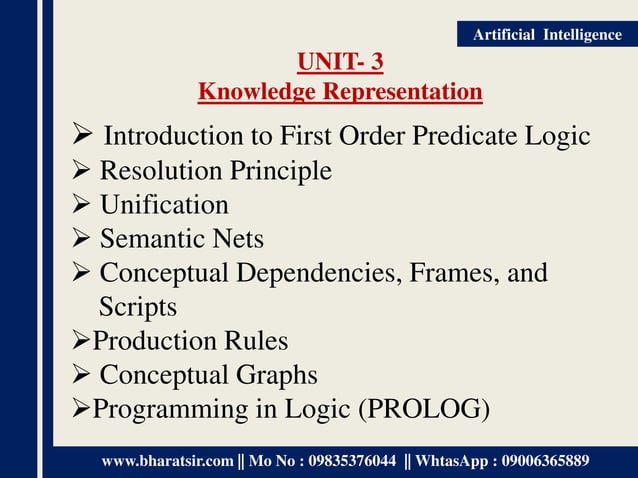 Artificial Intelligence

UNIT- 3
Knowledge Representation

➢ Introduction to First Order Predicate Logic
➢ Resolution Principle
➢ Unification
➢ Semantic Nets
➢ Conceptual Dependencies, Frames, and Scripts
➢Production Rules
➢ Conceptual Graphs
➢Programming in Logic (PROLOG)

www.bharatsir.com || Mo No : 09835376044 || WhtasApp : 09006365889